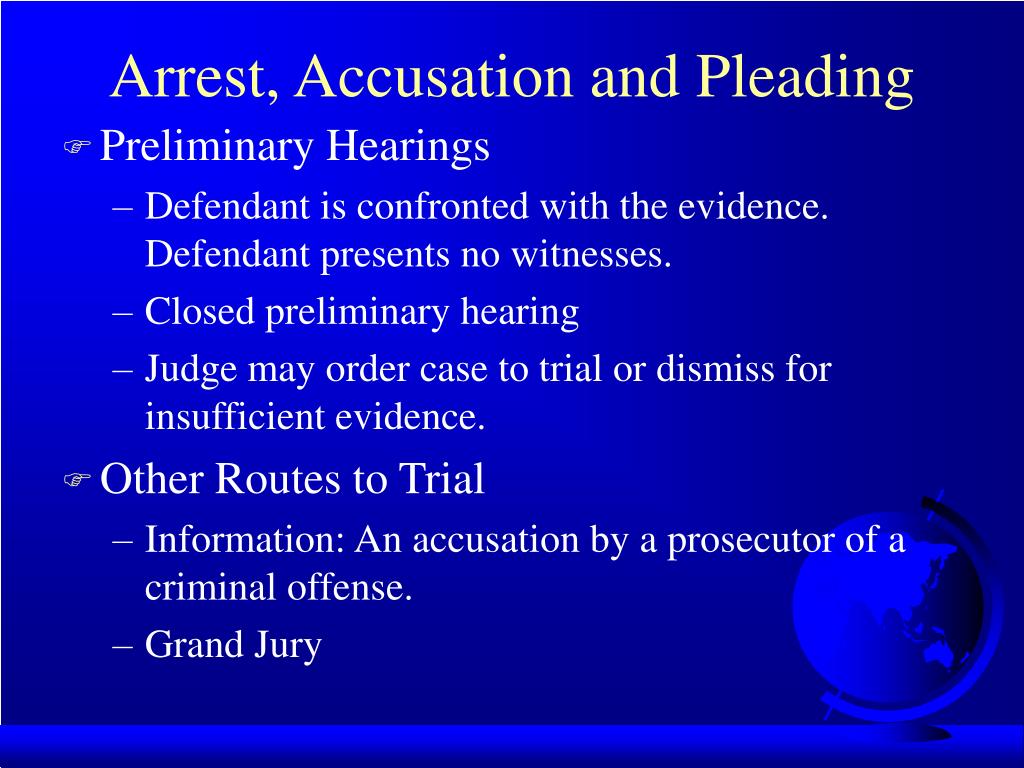 Arrest, Accusation and Pleading

Preliminary Hearings

– Defendant is confronted with the evidence. Defendant presents no witnesses.

– Closed preliminary hearing

– Judge may order case to trial or dismiss for insufficient evidence.

Other Routes to Trial

– Information: An accusation by a prosecutor of a criminal offense.

– Grand Jury